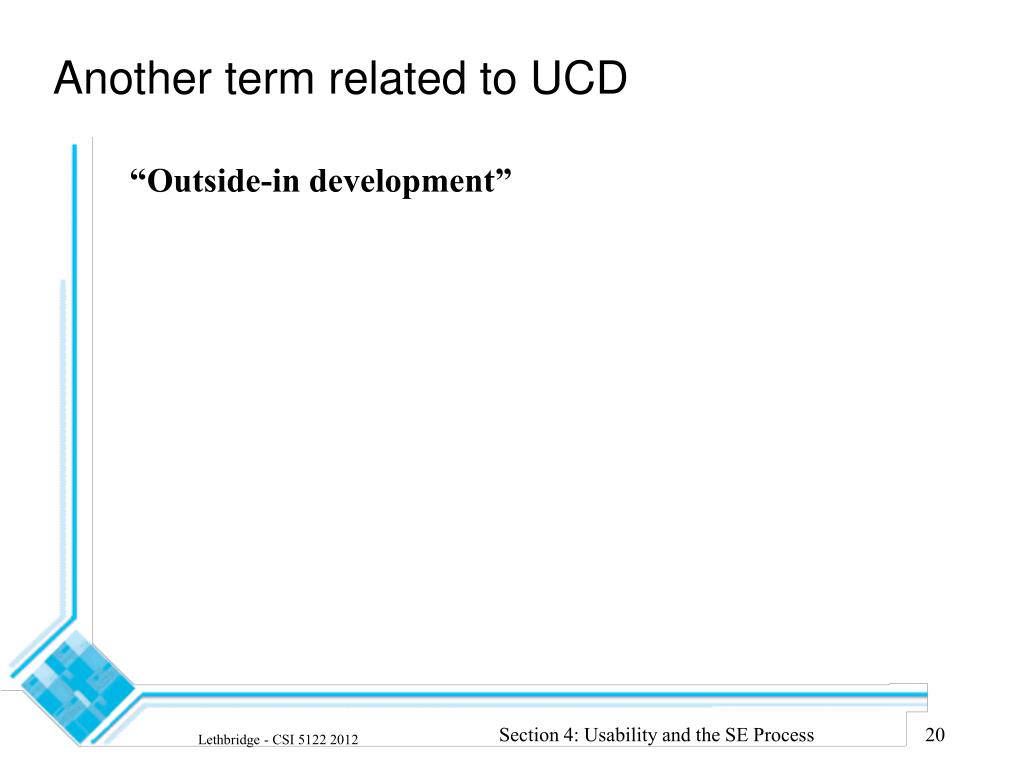 Another term related to UCD

“Outside-in development”

Lethbridge - CSI 5122 2012

Section 4: Usability and the SE Process

20